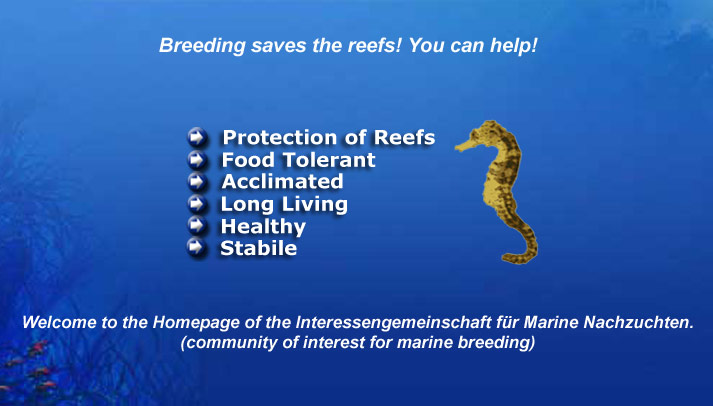 Breeding saves the reefs! You can help!

Protection of Reefs
Food Tolerant
Acclimated
Long Living
Healthy
Stabile

Welcome to the Homepage of the Interessengemeinschaft für Marine Nachzuchten.
(community of interest for marine breeding)